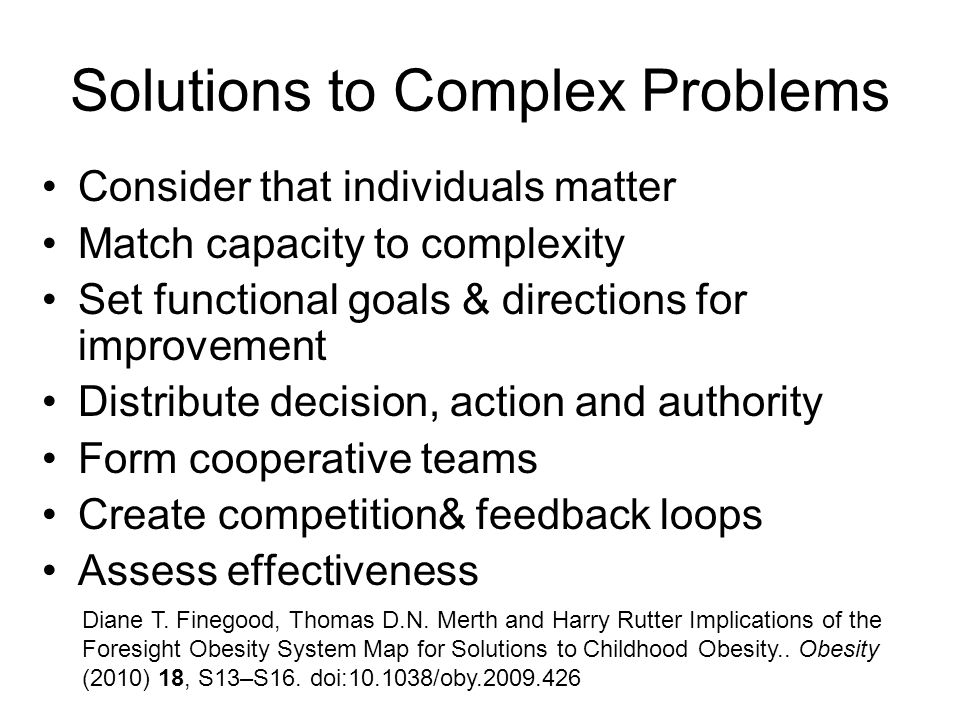 Solutions to Complex Problems

• Consider that individuals matter
• Match capacity to complexity
• Set functional goals & directions for improvement
• Distribute decision, action and authority
• Form cooperative teams
• Create competition& feedback loops
• Assess effectiveness

Diane T. Finegood, Thomas D.N. Merth and Harry Rutter Implications of the Foresight Obesity System Map for Solutions to Childhood Obesity.. Obesity (2010) 18, S13–S16. doi:10.1038/oby.2009.426